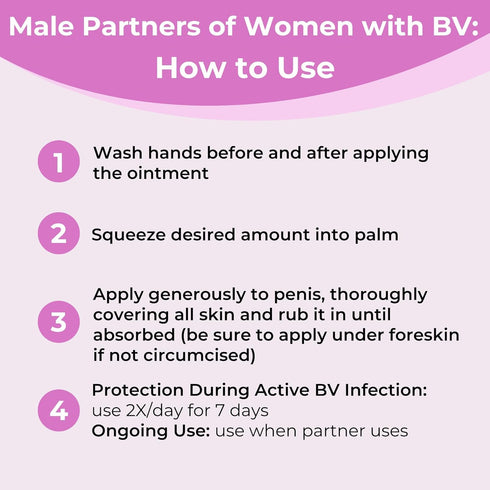 Male Partners of Women with BV: How to Use

1 Wash hands before and after applying the ointment

2 Squeeze desired amount into palm

3 Apply generously to penis, thoroughly covering all skin and rub it in until absorbed (be sure to apply under foreskin if not circumcised)

4 Protection During Active BV Infection: use 2X/day for 7 days
Ongoing Use: use when partner uses